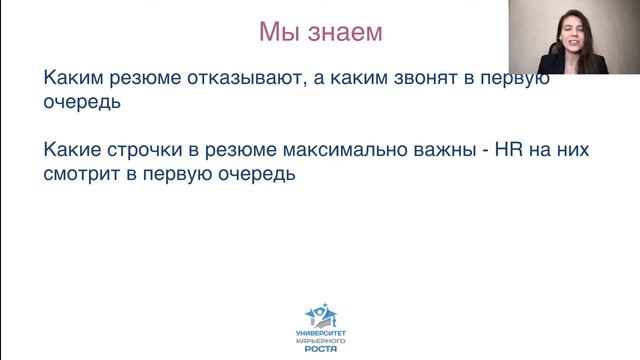 Мы знаем

Каким резюме отказывают, а каким звонят в первую очередь

Какие строчки в резюме максимально важны - HR на них смотрит в первую очередь

УНИВЕРСИТЕТ КАРЬЕРНОГО РОСТА